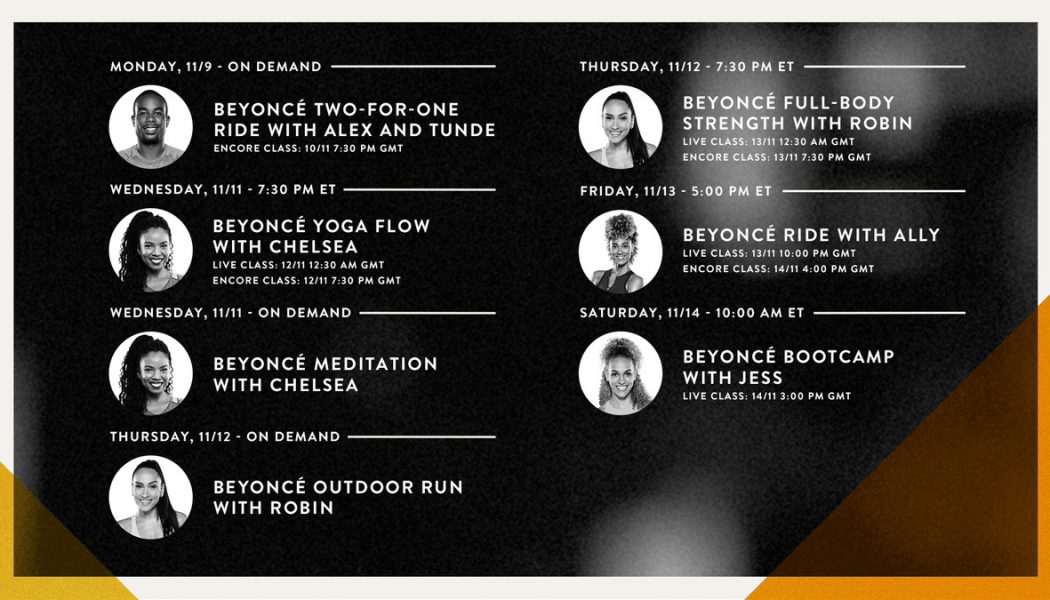 MONDAY, 11/9 - ON DEMAND

BEYONCÉ TWO-FOR-ONE RIDE WITH ALEX AND TUNDE
ENCORE CLASS: 10/11 7:30 PM GMT

WEDNESDAY, 11/11 - 7:30 PM ET

BEYONCÉ YOGA FLOW WITH CHELSEA
LIVE CLASS: 12/11 12:30 AM GMT
ENCORE CLASS: 12/11 7:30 PM GMT

WEDNESDAY, 11/11 - ON DEMAND

BEYONCÉ MEDITATION WITH CHELSEA

THURSDAY, 11/12 - ON DEMAND

BEYONCÉ OUTDOOR RUN WITH ROBIN

THURSDAY, 11/12 - 7:30 PM ET

BEYONCÉ FULL-BODY STRENGTH WITH ROBIN
LIVE CLASS: 13/11 12:30 AM GMT
ENCORE CLASS: 13/11 7:30 PM GMT

FRIDAY, 11/13 - 5:00 PM ET

BEYONCÉ RIDE WITH ALLY
LIVE CLASS: 13/11 10:00 PM GMT
ENCORE CLASS: 14/11 4:00 PM GMT

SATURDAY, 11/14 - 10:00 AM ET

BEYONCÉ BOOTCAMP WITH JESS
LIVE CLASS: 14/11 3:00 PM GMT